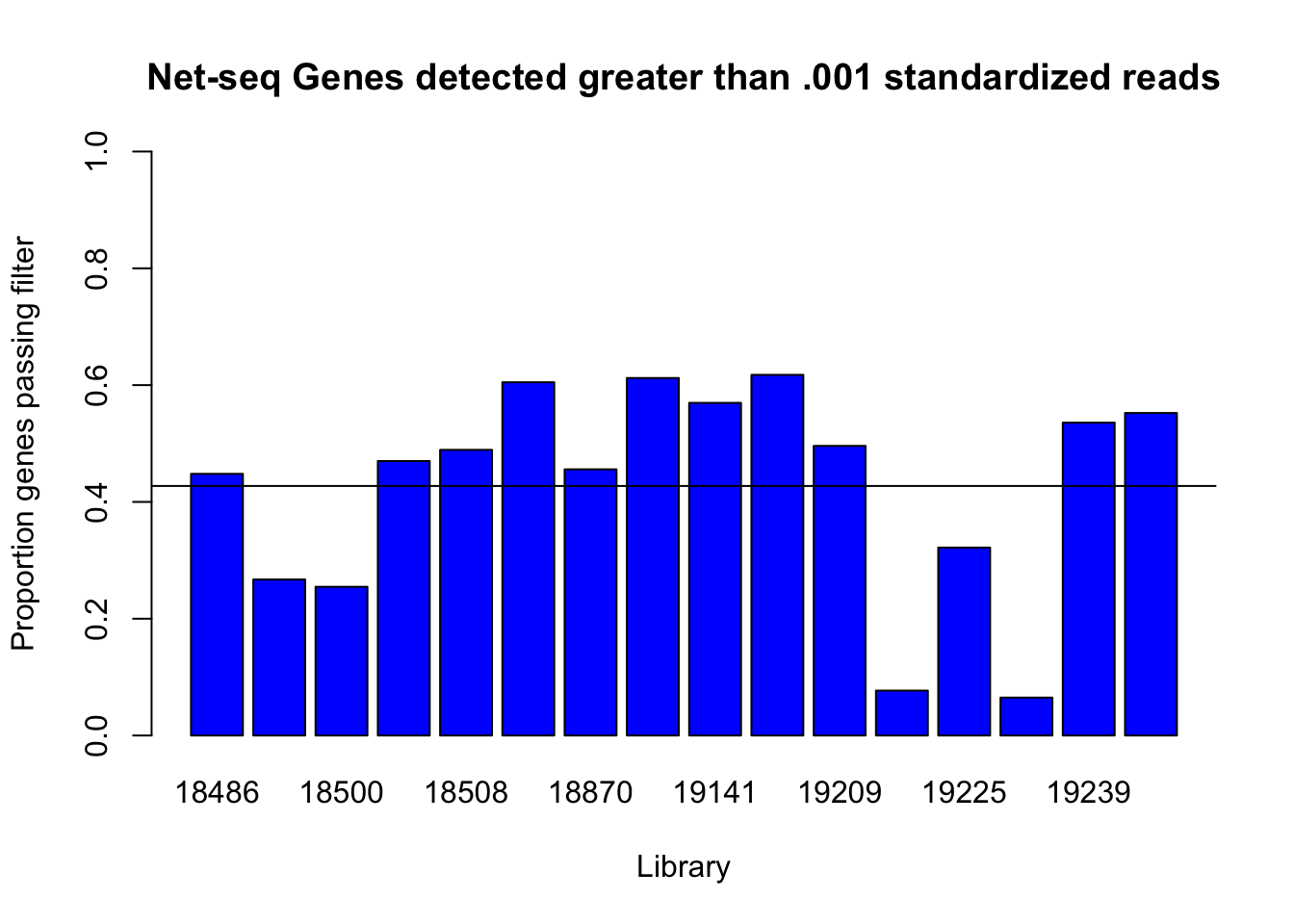 Net-seq Genes detected greater than .001 standardized reads

Proportion genes passing filter

1.0
0.8
0.6
0.4
0.2
0.0

18486 18500 18508 18870 19141 19209 19225 19239

Library